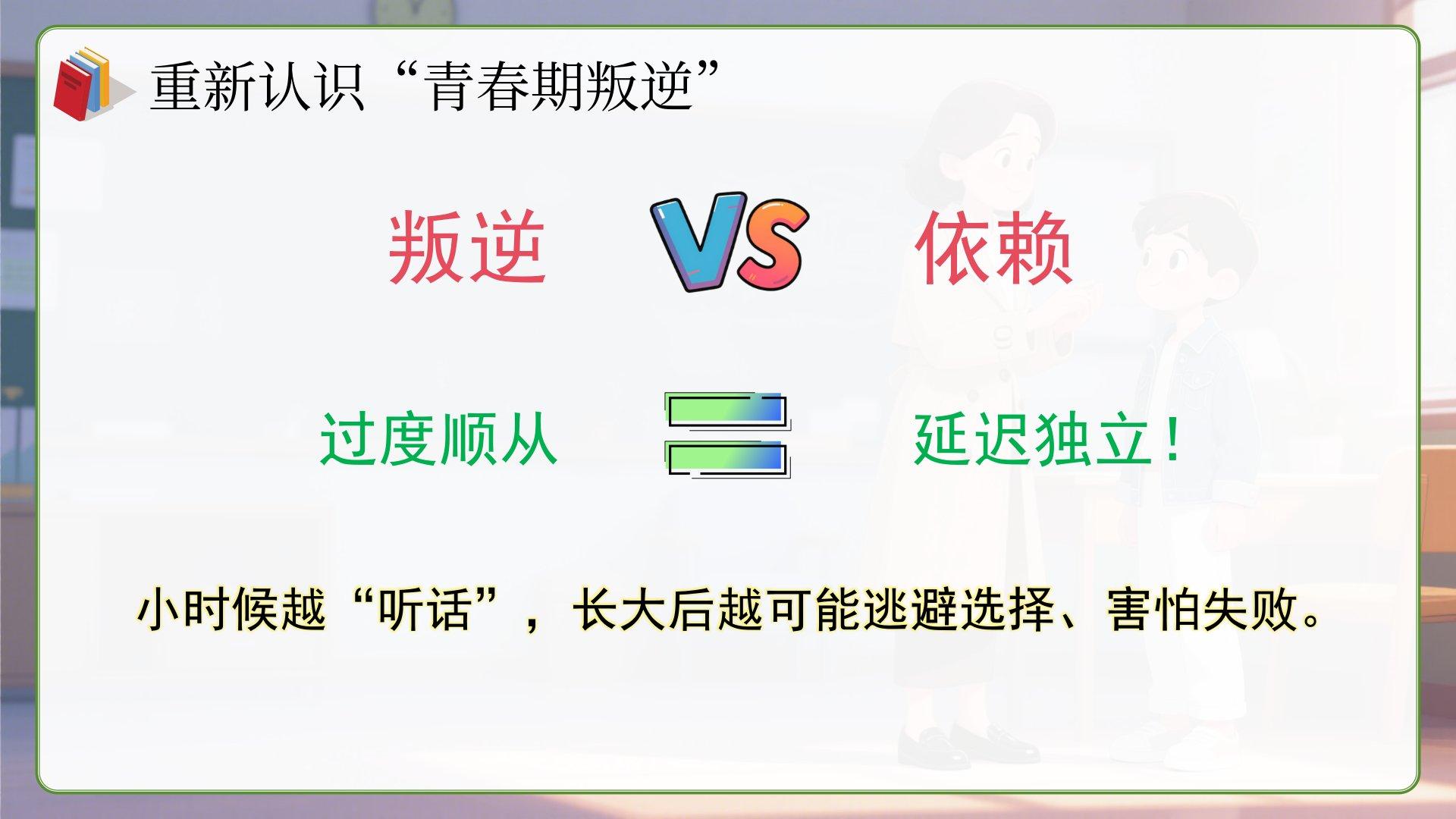 重新认识“青春期叛逆”

叛逆 VS 依赖

过度顺从 = 延迟独立！

小时候越“听话”，长大后越可能逃避选择、害怕失败。